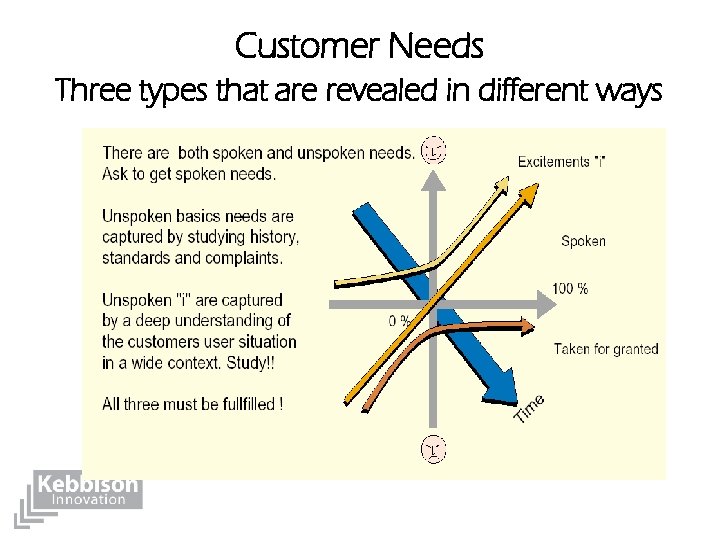 Customer Needs
Three types that are revealed in different ways

There are both spoken and unspoken needs. Ask to get spoken needs.

Unspoken basics needs are captured by studying history, standards and complaints.

Unspoken "i" are captured by a deep understanding of the customers user situation in a wide context. Study!!

All three must be fullfilled !

Excitements "i"

Spoken

100 %

0 %

Taken for granted

Time

Kebbison
Innovation